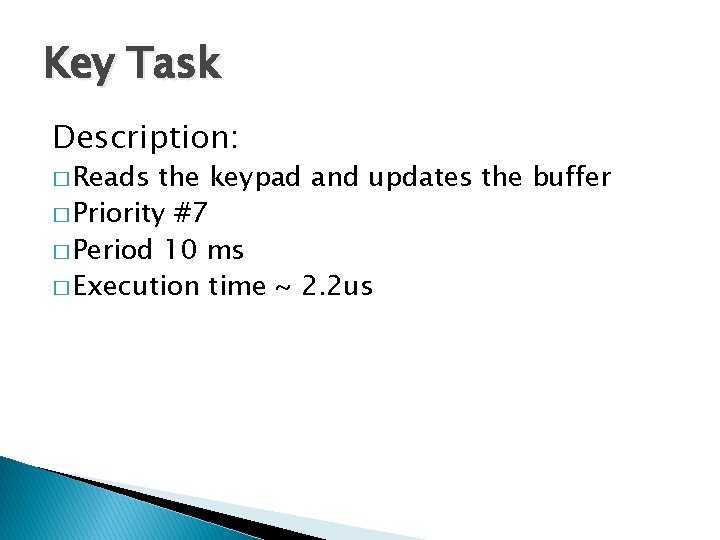 Key Task

Description:

□ Reads the keypad and updates the buffer
□ Priority #7
□ Period 10 ms
□ Execution time ~ 2.2us